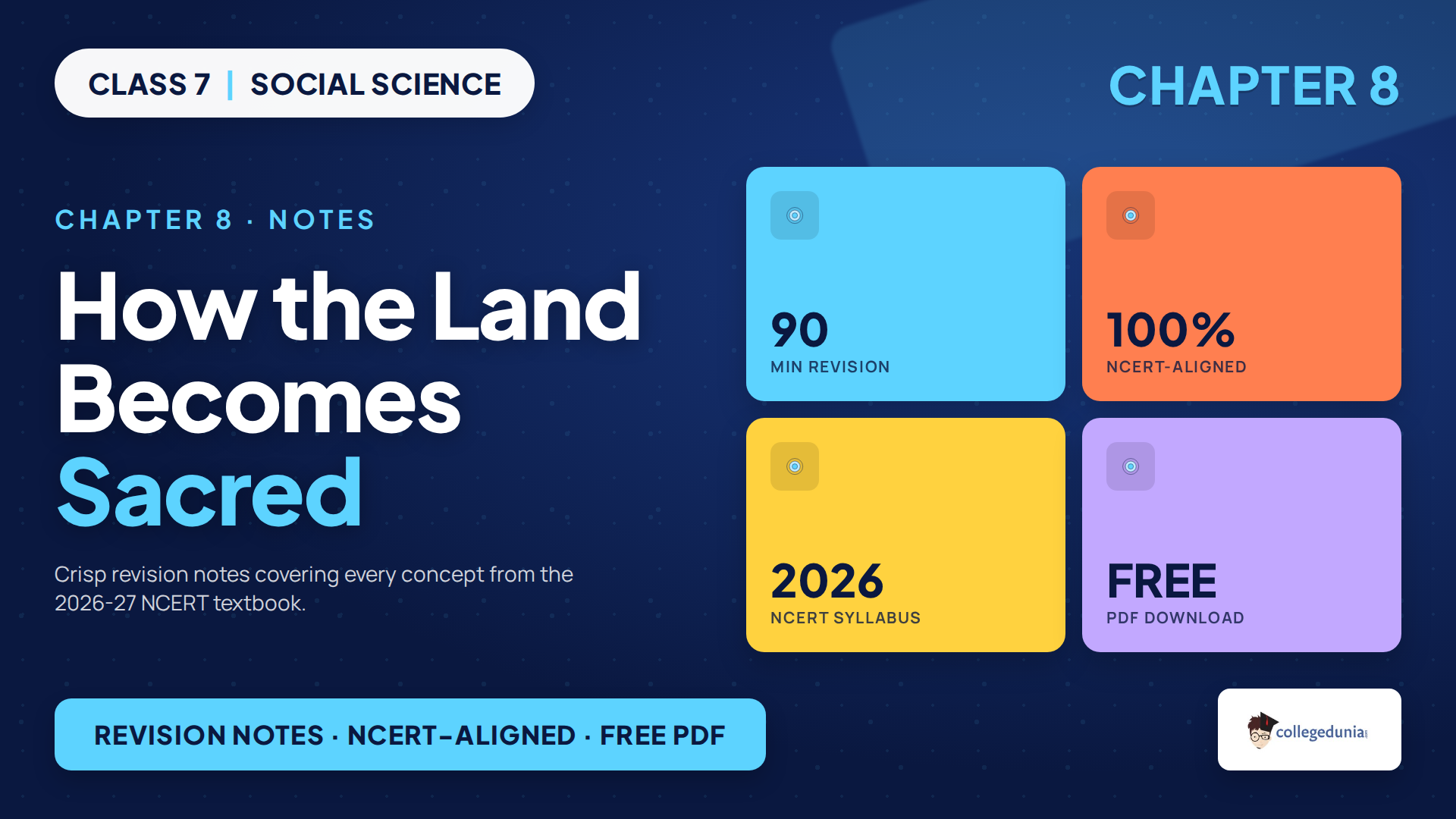 CLASS 7 | SOCIAL SCIENCE

CHAPTER 8

CHAPTER 8 · NOTES

How the Land Becomes Sacred

Crisp revision notes covering every concept from the 2026-27 NCERT textbook.

90
MIN REVISION

100%
NCERT-ALIGNED

2026
NCERT SYLLABUS

FREE
PDF DOWNLOAD

REVISION NOTES · NCERT-ALIGNED · FREE PDF

collegedunia